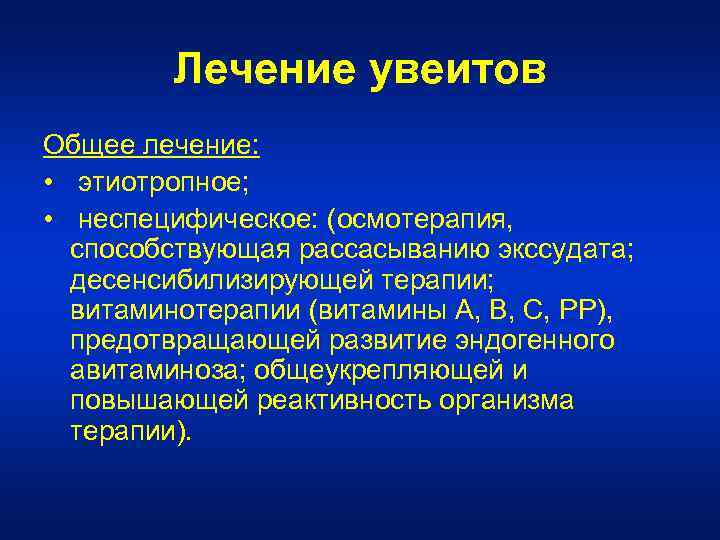 Лечение увеитов

Общее лечение:
• этиотропное;
• неспецифическое: (осмотерапия, способствующая рассасыванию экссудата; десенсибилизирующей терапии; витаминотерапии (витамины А, В, С, РР), предотвращающей развитие эндогенного авитаминоза; общеукрепляющей и повышающей реактивность организма терапии).